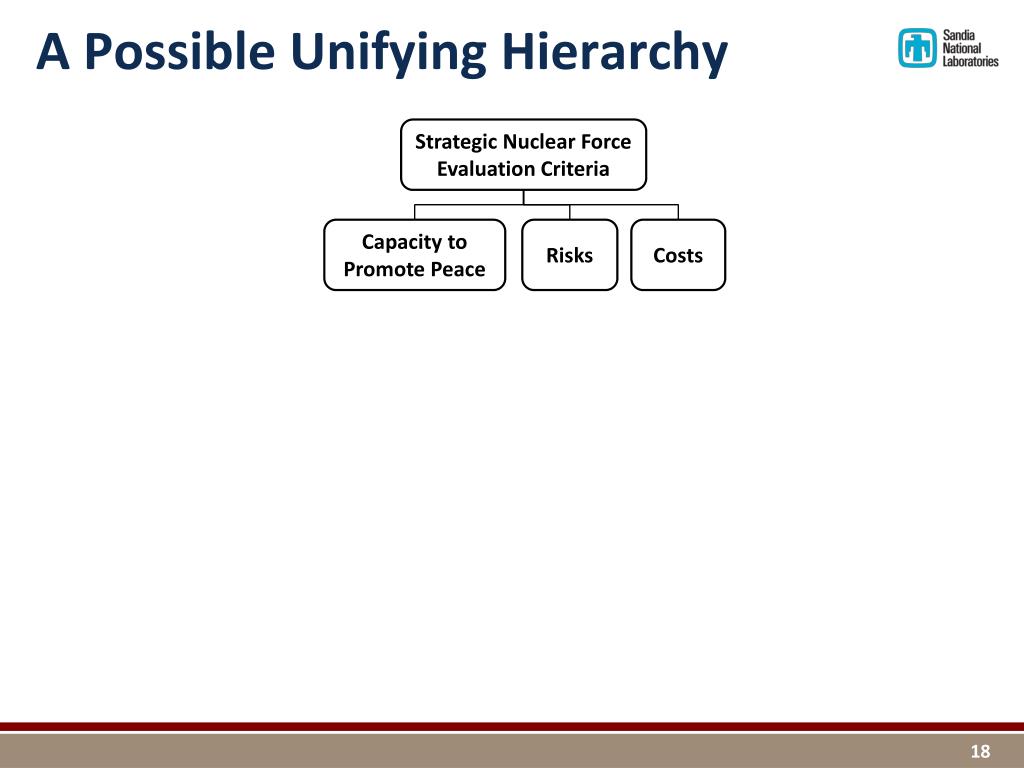 A Possible Unifying Hierarchy

Sandia National Laboratories

Strategic Nuclear Force Evaluation Criteria

Capacity to Promote Peace

Risks

Costs

18